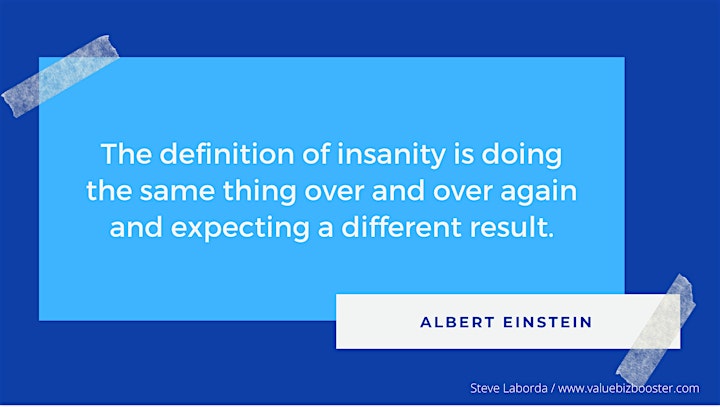 The definition of insanity is doing the same thing over and over again and expecting a different result.

ALBERT EINSTEIN

Steve Laborda / www.valuebizbooster.com